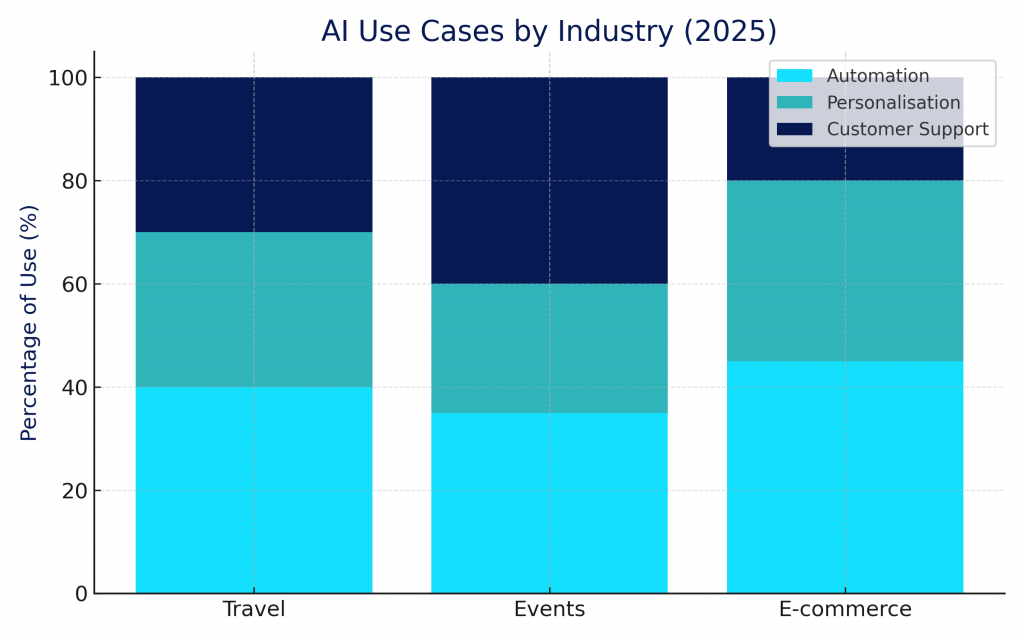 AI Use Cases by Industry (2025)

Automation
Personalisation
Customer Support

Percentage of Use (%)

100
80
60
40
20
0

Travel
Events
E-commerce